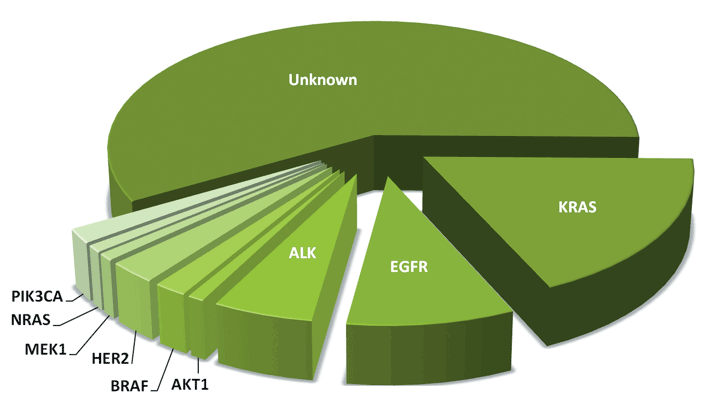 Unknown

KRAS

EGFR

ALK

PIK3CA
NRAS
MEK1
HER2
BRAF
AKT1